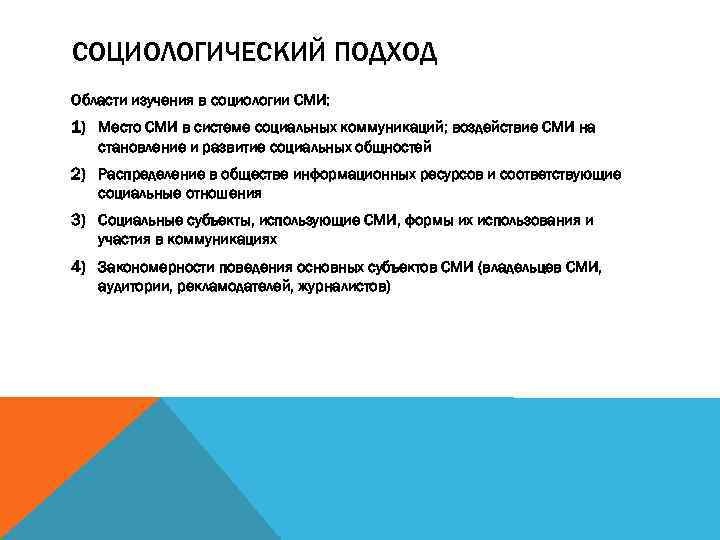 СОЦИОЛОГИЧЕСКИЙ ПОДХОД

Области изучения в социологии СМИ:

1) Место СМИ в системе социальных коммуникаций; воздействие СМИ на становление и развитие социальных общностей

2) Распределение в обществе информационных ресурсов и соответствующие социальные отношения

3) Социальные субъекты, использующие СМИ, формы их использования и участия в коммуникациях

4) Закономерности поведения основных субъектов СМИ (владельцев СМИ, аудитории, рекламодателей, журналистов)